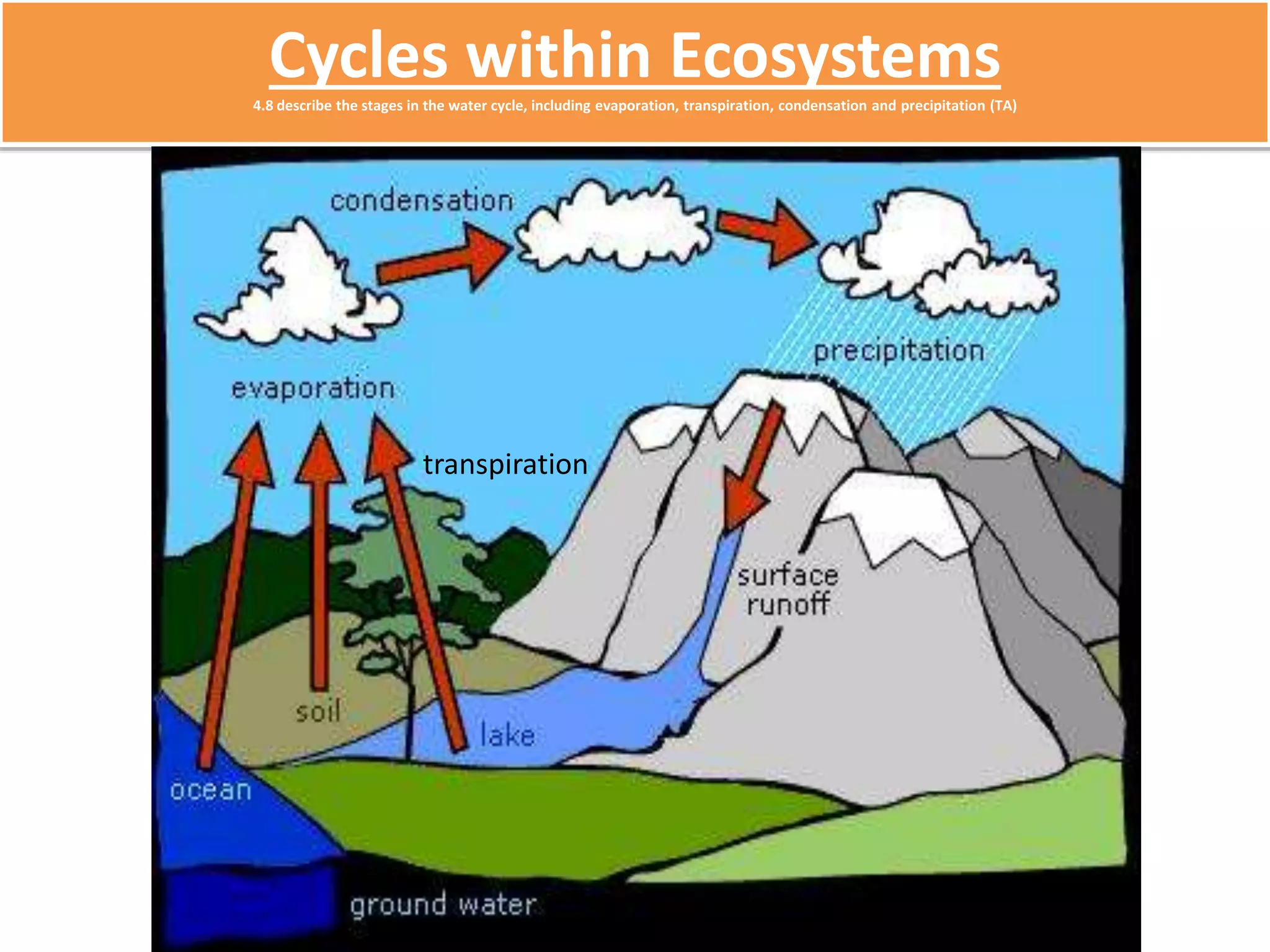 Cycles within Ecosystems

4.8 describe the stages in the water cycle, including evaporation, transpiration, condensation and precipitation (TA)

condensation

precipitation

evaporation

transpiration

surface runoff

soil

lake

ocean

ground water